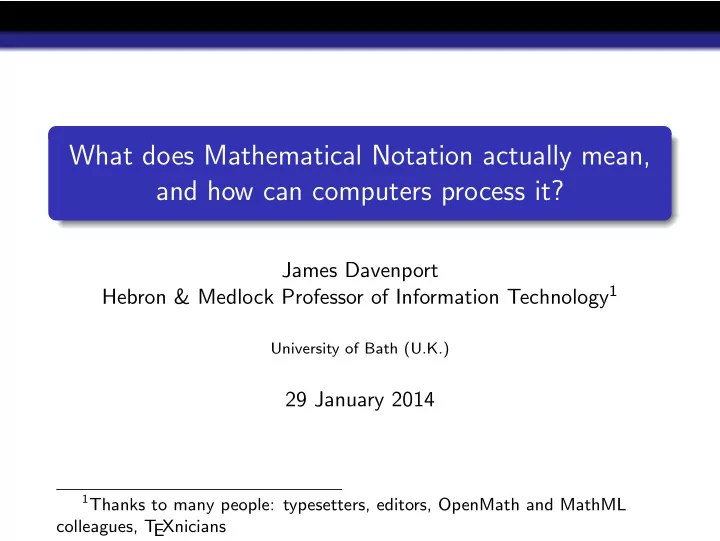 What does Mathematical Notation actually mean, and how can computers process it?

James Davenport
Hebron & Medlock Professor of Information Technology$^1$

University of Bath (U.K.)

29 January 2014

$^1$Thanks to many people: typesetters, editors, OpenMath and MathML colleagues, TEXnicians